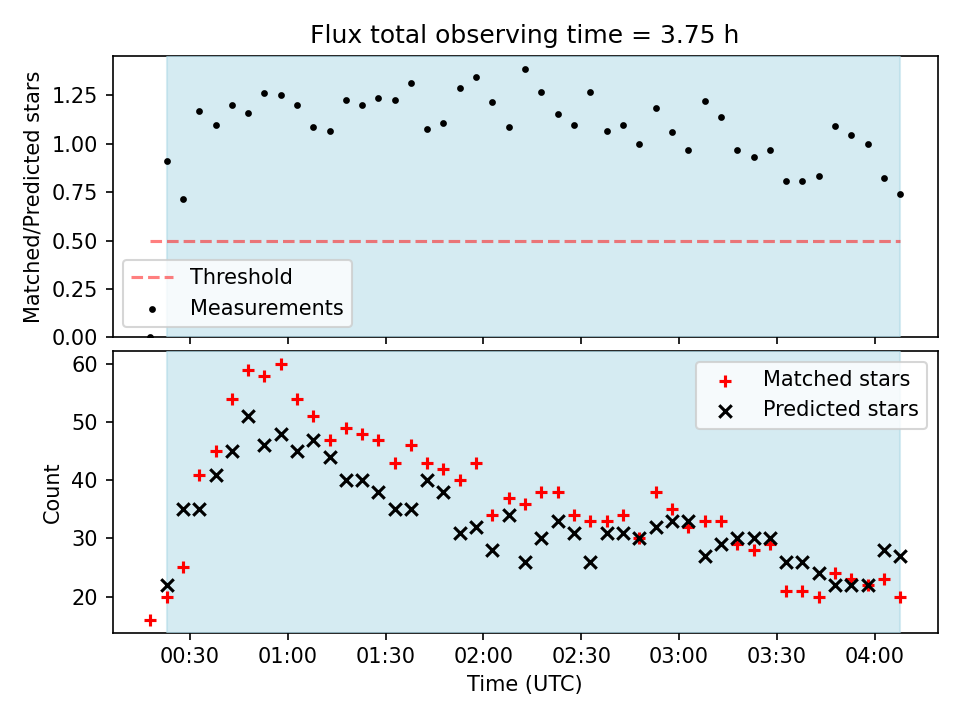 Flux total observing time = 3.75 h

Matched/Predicted stars

1.25
1.00
0.75
0.50
0.25
0.00

Threshold
Measurements

Count

60
50
40
30
20

Matched stars
Predicted stars

00:30
01:00
01:30
02:00
02:30
03:00
03:30
04:00

Time (UTC)